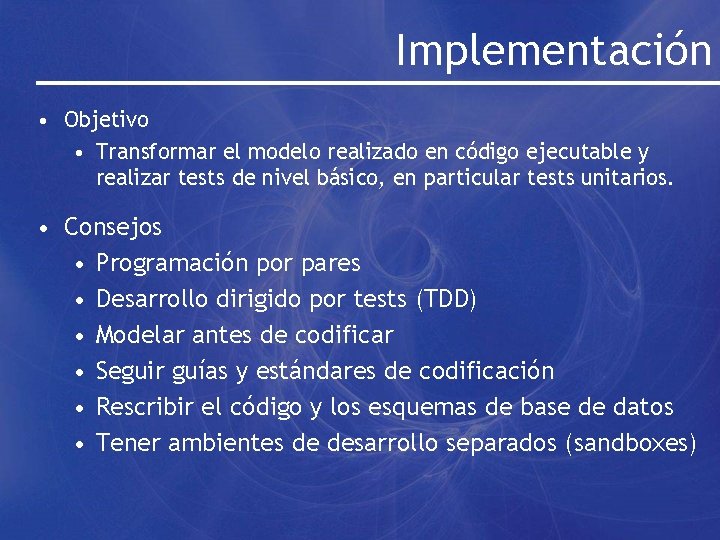 Implementación

• Objetivo
  • Transformar el modelo realizado en código ejecutable y realizar tests de nivel básico, en particular tests unitarios.

• Consejos
  • Programación por pares
  • Desarrollo dirigido por tests (TDD)
  • Modelar antes de codificar
  • Seguir guías y estándares de codificación
  • Rescribir el código y los esquemas de base de datos
  • Tener ambientes de desarrollo separados (sandboxes)